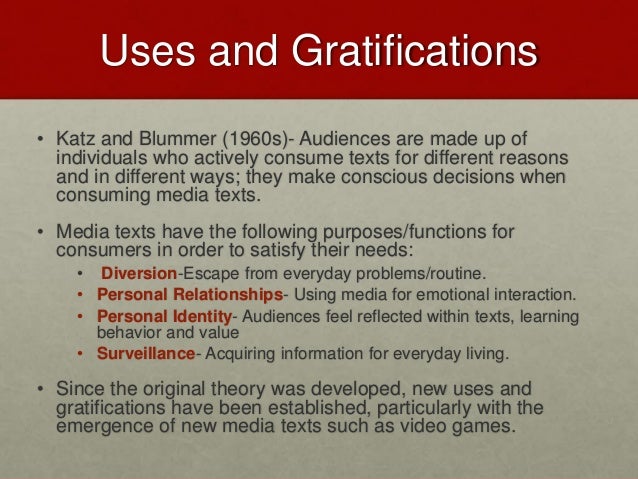 Uses and Gratifications

• Katz and Blummer (1960s)- Audiences are made up of individuals who actively consume texts for different reasons and in different ways; they make conscious decisions when consuming media texts.

• Media texts have the following purposes/functions for consumers in order to satisfy their needs:

• Diversion-Escape from everyday problems/routine.
• Personal Relationships- Using media for emotional interaction.
• Personal Identity- Audiences feel reflected within texts, learning behavior and value
• Surveillance- Acquiring information for everyday living.

• Since the original theory was developed, new uses and gratifications have been established, particularly with the emergence of new media texts such as video games.